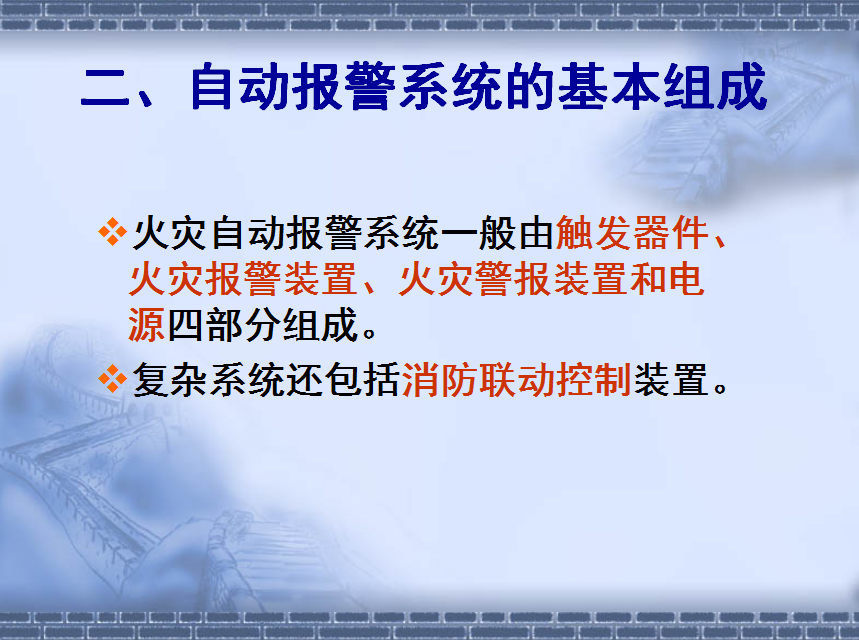 二、自动报警系统的基本组成

❖火灾自动报警系统一般由触发器件、火灾报警装置、火灾警报装置和电源四部分组成。

❖复杂系统还包括消防联动控制装置。